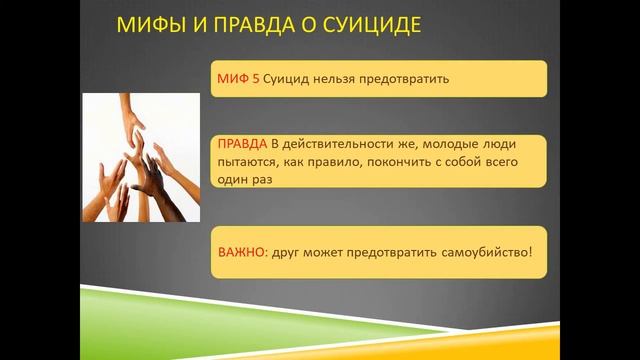 МИФЫ И ПРАВДА О СУИЦИДЕ

МИФ 5 Суицид нельзя предотвратить

ПРАВДА В действительности же, молодые люди пытаются, как правило, покончить с собой всего один раз

ВАЖНО: друг может предотвратить самоубийство!